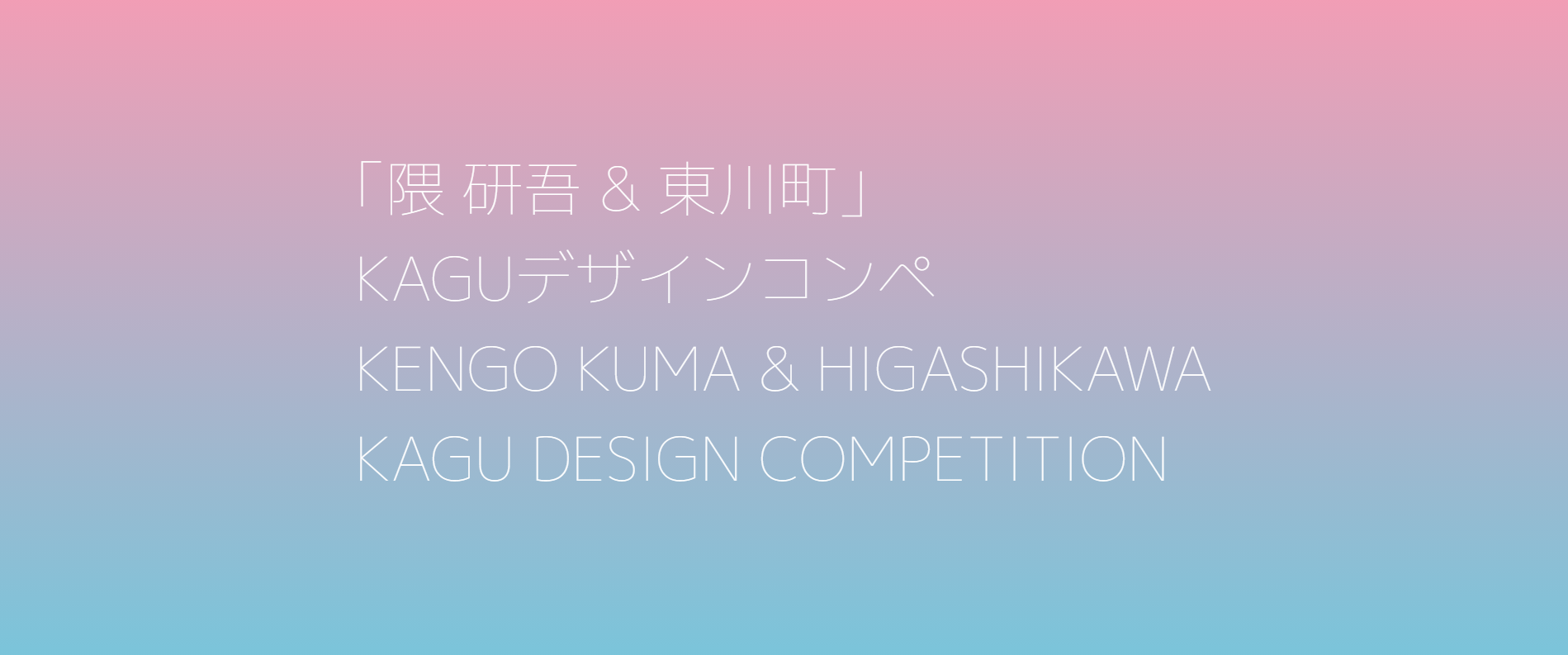 「隈 研吾 & 東川町」
KAGUデザインコンペ
KENGO KUMA & HIGASHIKAWA
KAGU DESIGN COMPETITION